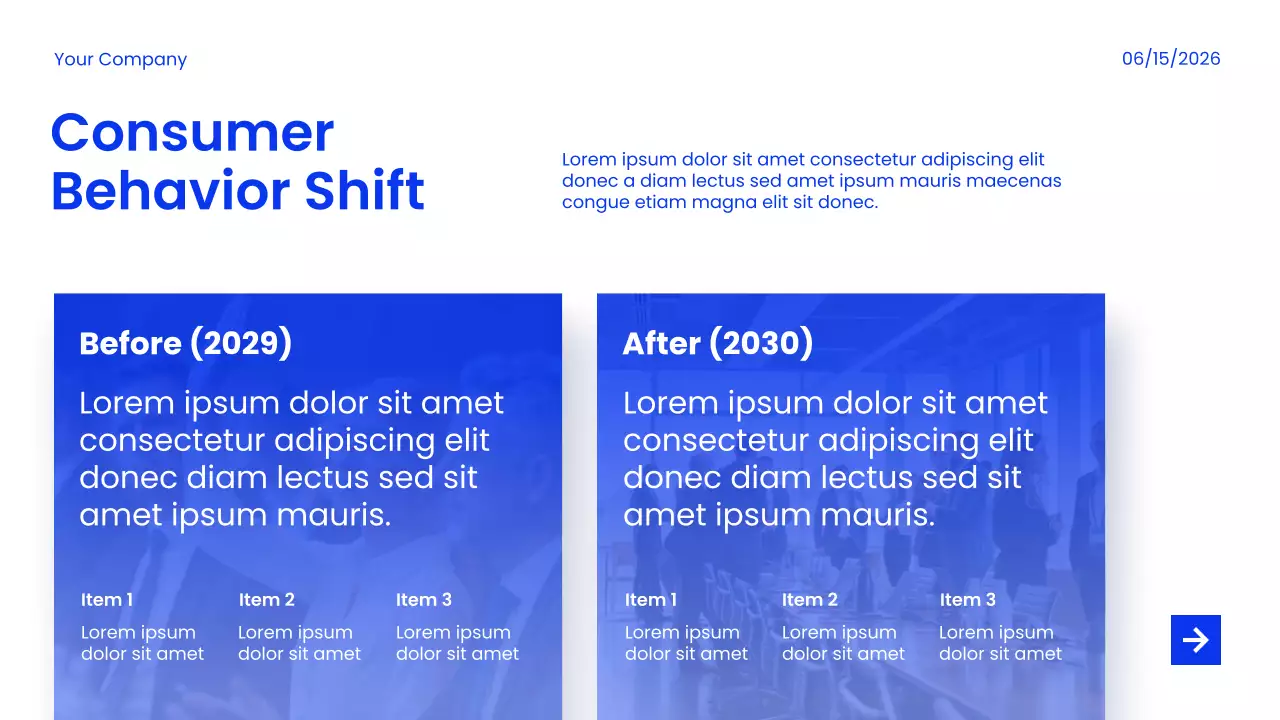 Your Company

06/15/2026

Consumer Behavior Shift

Lorem ipsum dolor sit amet consectetur adipiscing elit donec a diam lectus sed amet ipsum mauris maecenas congue etiam magna elit sit donec.

Before (2029)

Lorem ipsum dolor sit amet consectetur adipiscing elit donec diam lectus sed sit amet ipsum mauris.

Item 1
Lorem ipsum dolor sit amet

Item 2
Lorem ipsum dolor sit amet

Item 3
Lorem ipsum dolor sit amet

After (2030)

Lorem ipsum dolor sit amet consectetur adipiscing elit donec diam lectus sed sit amet ipsum mauris.

Item 1
Lorem ipsum dolor sit amet

Item 2
Lorem ipsum dolor sit amet

Item 3
Lorem ipsum dolor sit amet